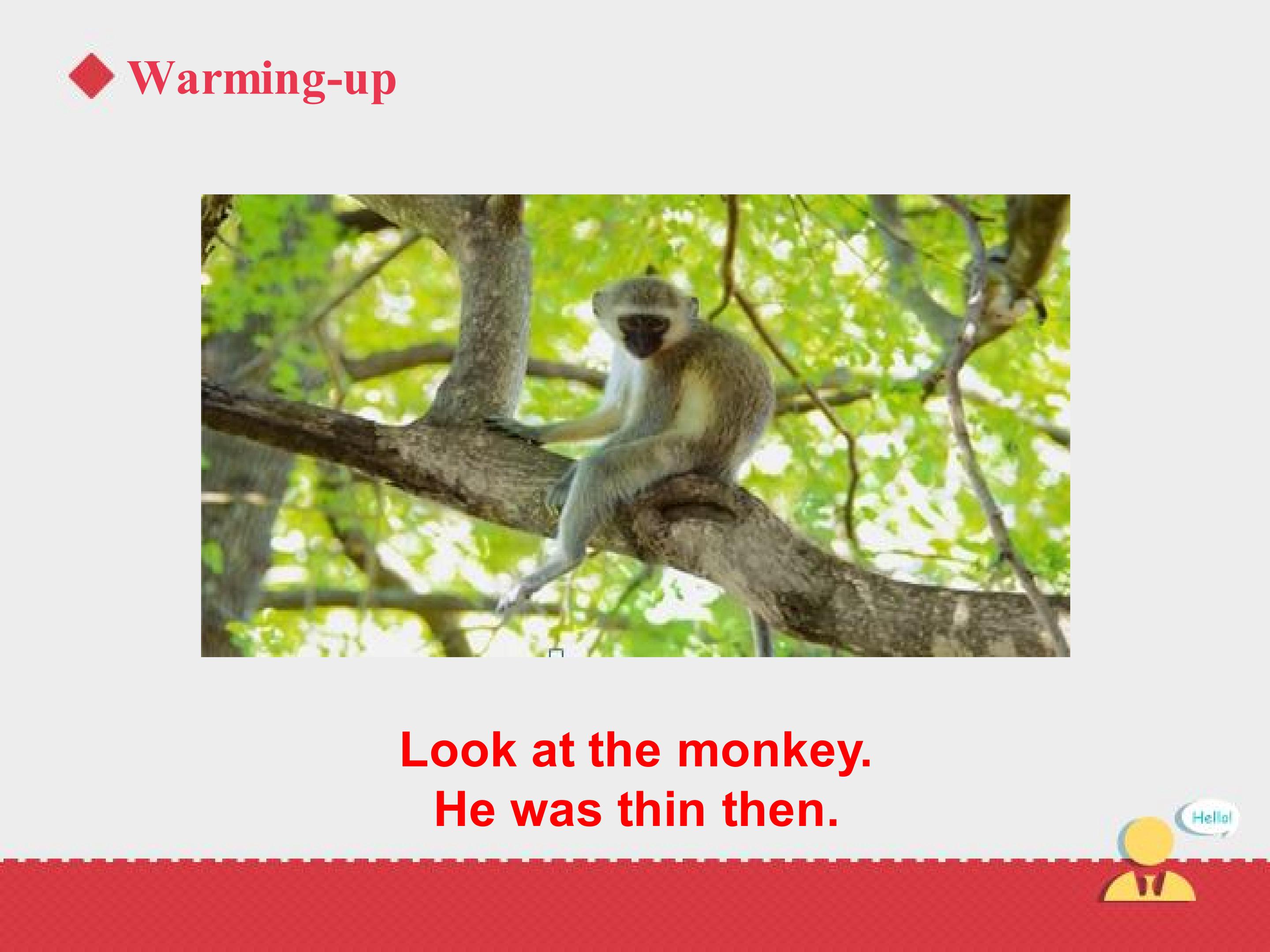 Warming-up

Look at the monkey.
He was thin then.

Hello!